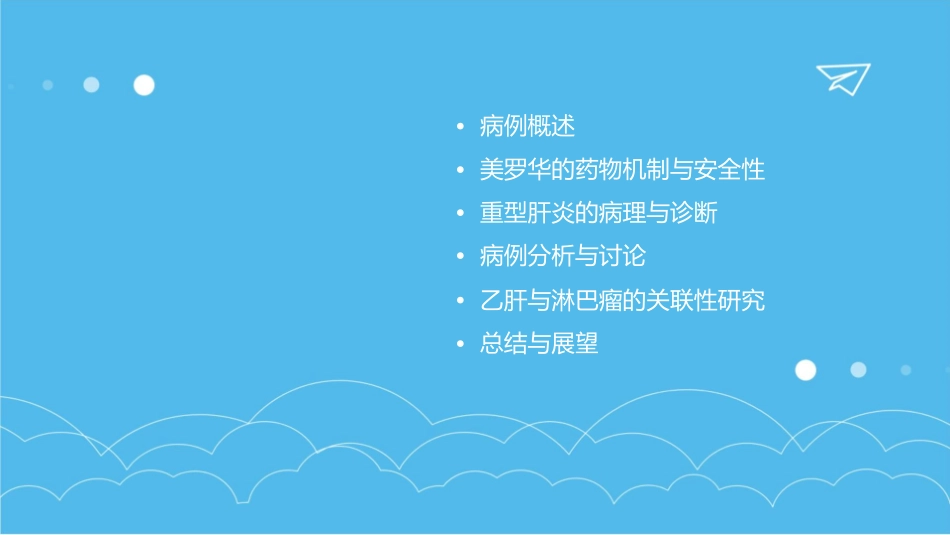 • 病例概述
• 美罗华的药物机制与安全性
• 重型肝炎的病理与诊断
• 病例分析与讨论
• 乙肝与淋巴瘤的关联性研究
• 总结与展望